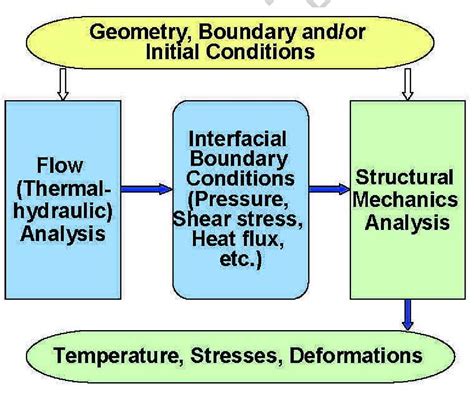 Geometry, Boundary and/or Initial Conditions

Flow (Thermal-hydraulic) Analysis

Interfacial Boundary Conditions (Pressure, Shear stress, Heat flux, etc.)

Structural Mechanics Analysis

Temperature, Stresses, Deformations